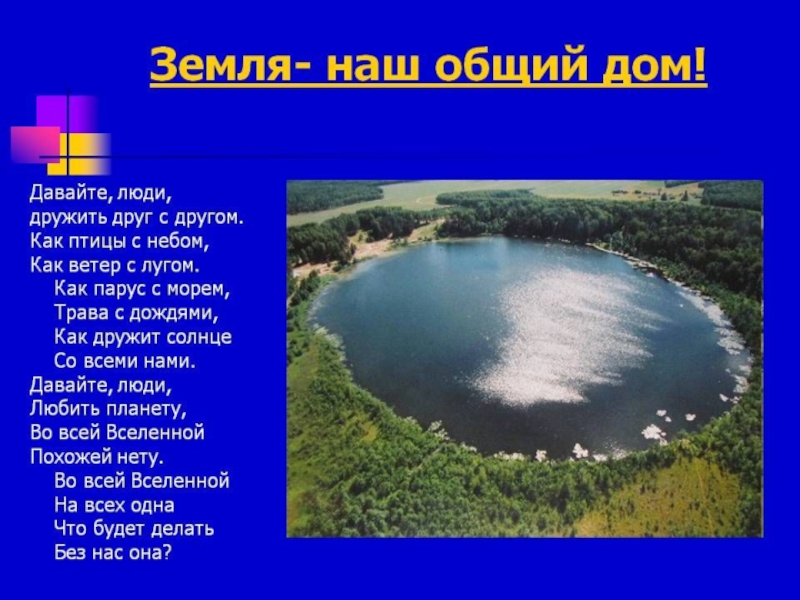 Земля- наш общий дом!

Давайте, люди,
дружить друг с другом.
Как птицы с небом,
Как ветер с лугом.
Как парус с морем,
Трава с дождями,
Как дружит солнце
Со всеми нами.
Давайте, люди,
Любить планету,
Во всей Вселенной
Похожей нету.
Во всей Вселенной
На всех одна
Что будет делать
Без нас она?